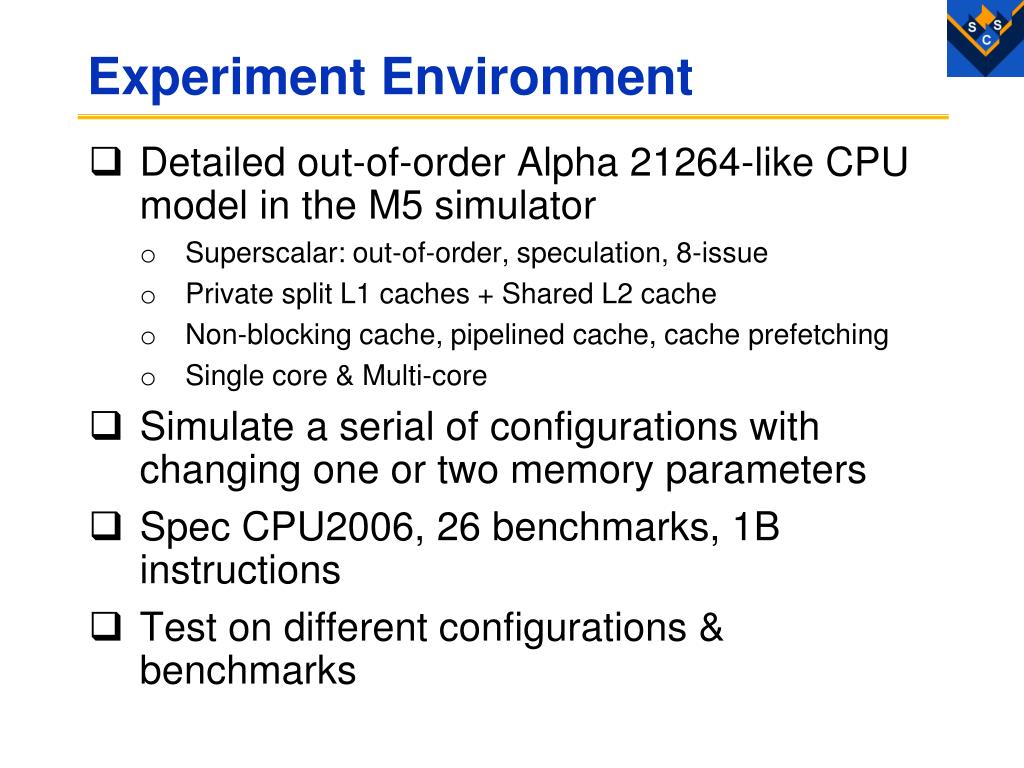 S S C

Experiment Environment

❑ Detailed out-of-order Alpha 21264-like CPU model in the M5 simulator
o Superscalar: out-of-order, speculation, 8-issue
o Private split L1 caches + Shared L2 cache
o Non-blocking cache, pipelined cache, cache prefetching
o Single core & Multi-core

❑ Simulate a serial of configurations with changing one or two memory parameters

❑ Spec CPU2006, 26 benchmarks, 1B instructions

❑ Test on different configurations & benchmarks